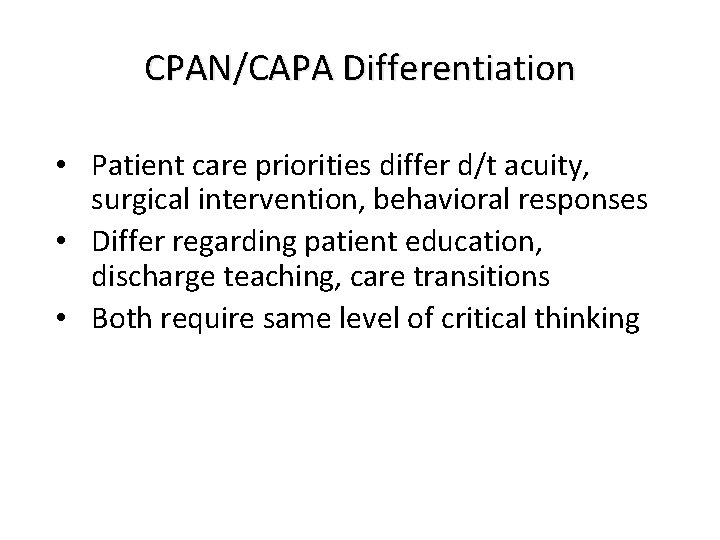 CPAN/CAPA Differentiation

• Patient care priorities differ d/t acuity, surgical intervention, behavioral responses
• Differ regarding patient education, discharge teaching, care transitions
• Both require same level of critical thinking